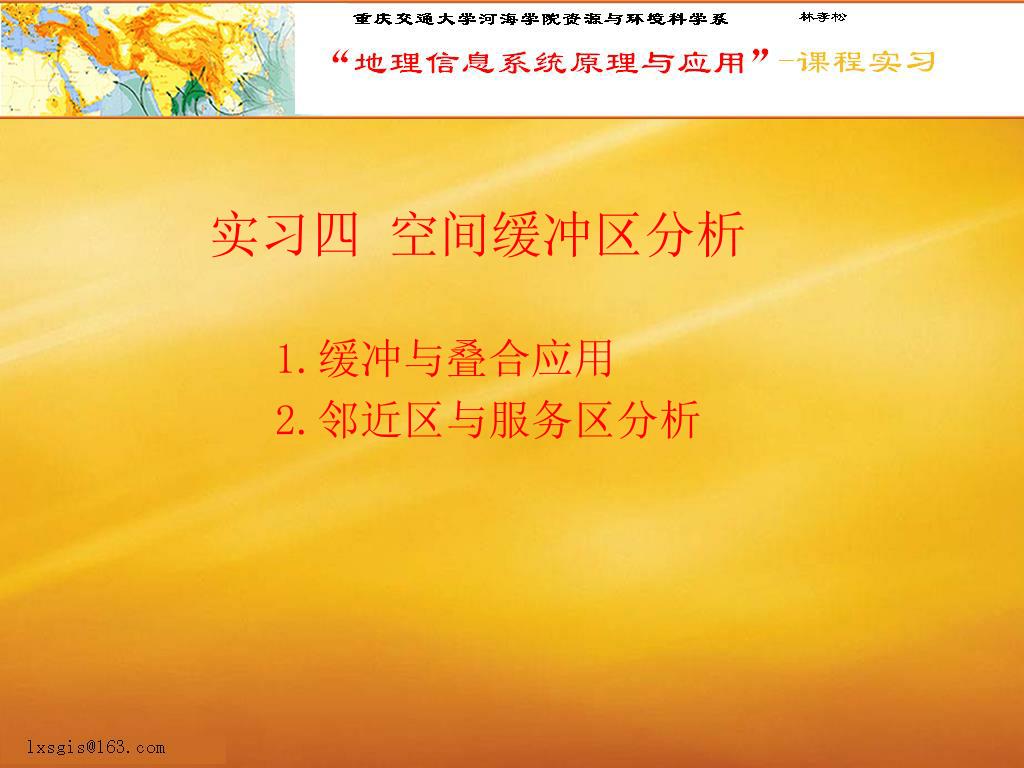 重庆交通大学河海学院资源与环境科学系 林孝松

“地理信息系统原理与应用”-课程实习

实习四 空间缓冲区分析

1.缓冲与叠合应用
2.邻近区与服务区分析

lxsgis@163.com